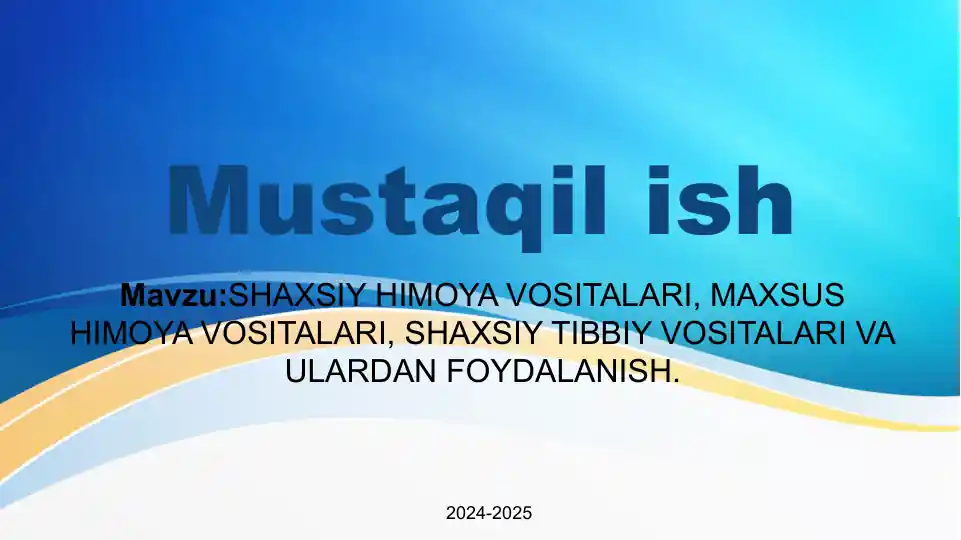 Mustaqil ish

Mavzu:SHAXSIY HIMOYA VOSITALARI, MAXSUS HIMOYA VOSITALARI, SHAXSIY TIBBIY VOSITALARI VA ULARDAN FOYDALANISH.

2024-2025